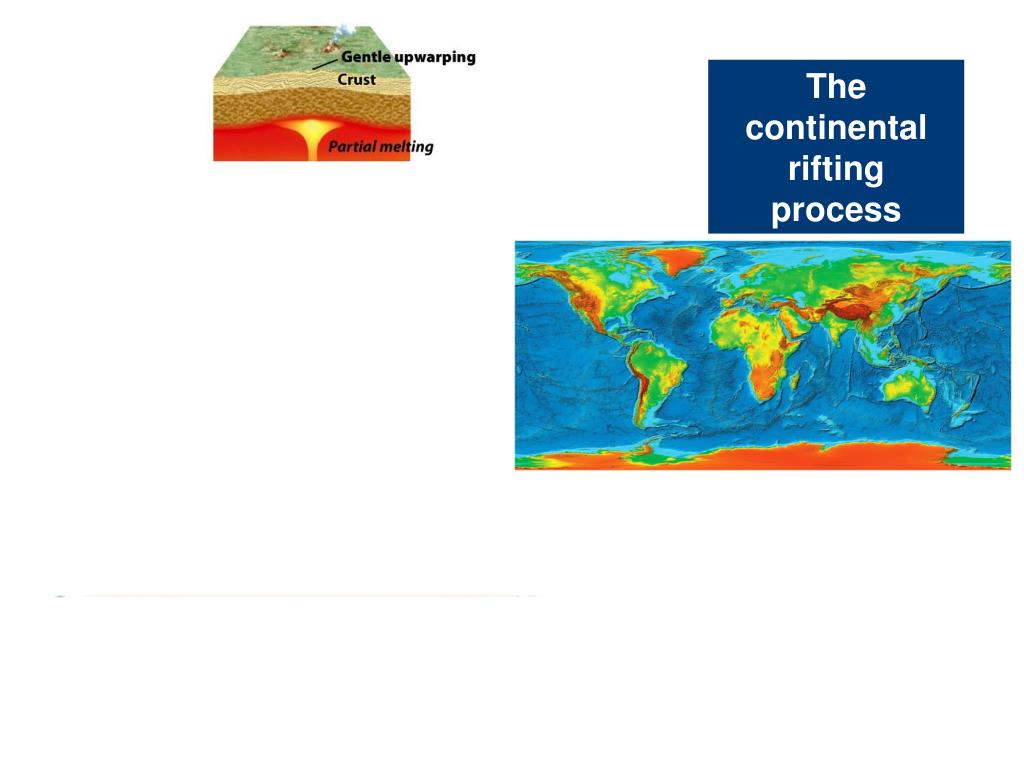 Gentle upwarping
Crust
Partial melting

The continental rifting process